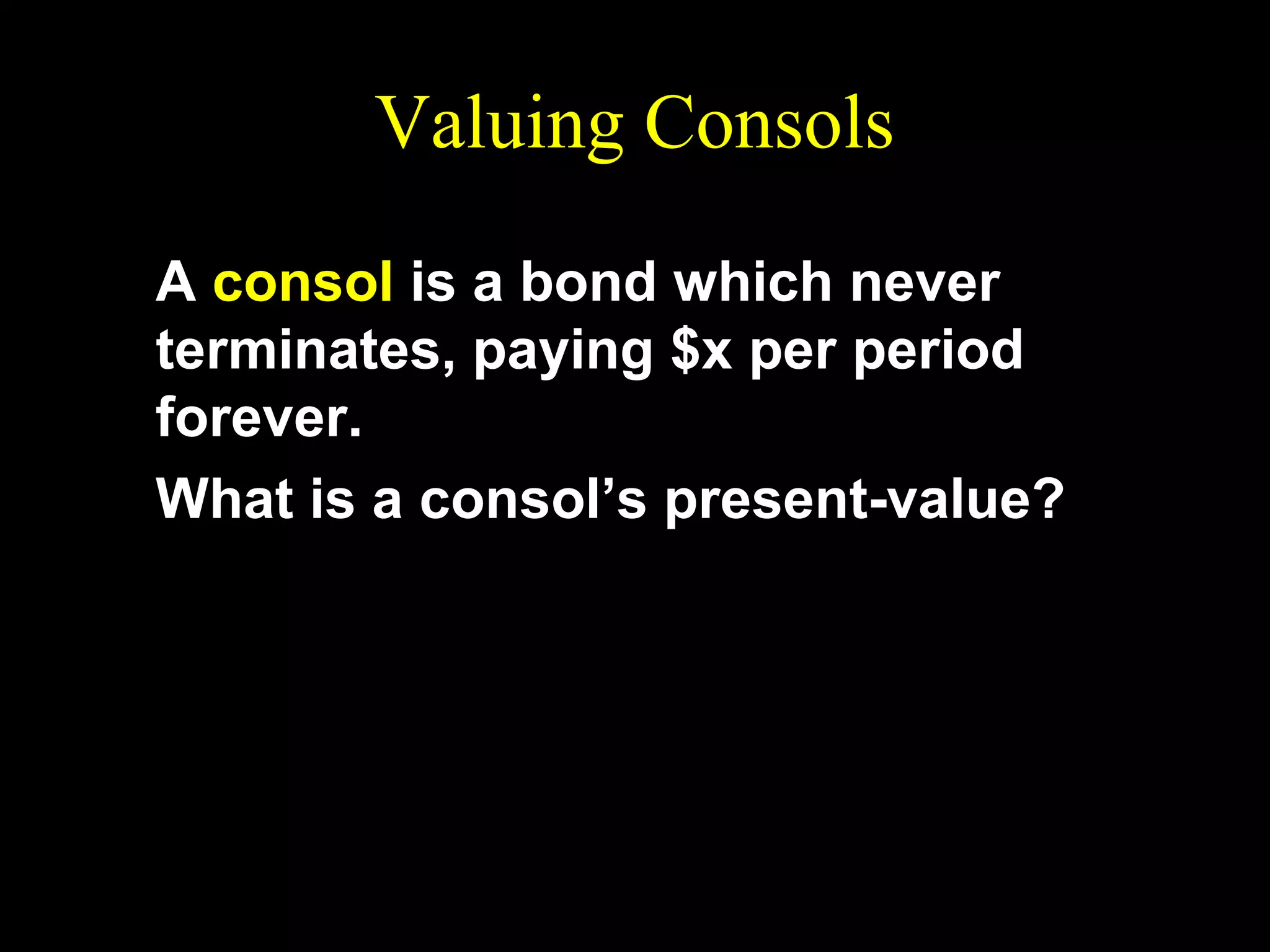 Valuing Consols

A consol is a bond which never terminates, paying \$x per period forever.

What is a consol’s present-value?